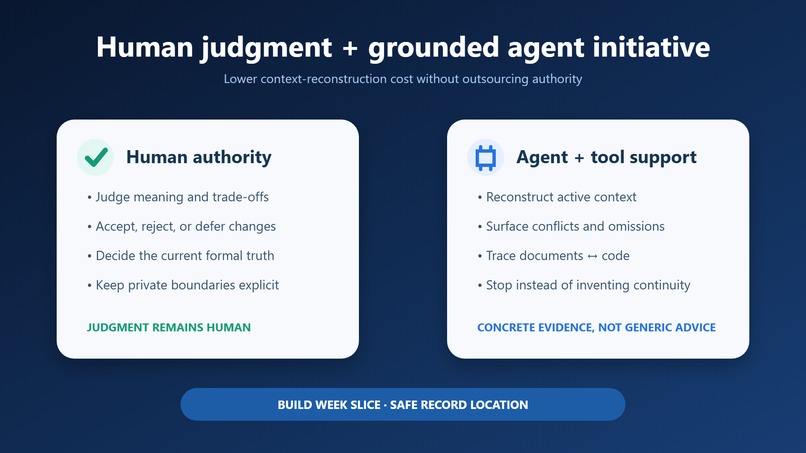 Human judgment + grounded agent initiative

Lower context-reconstruction cost without outsourcing authority

Human authority

• Judge meaning and trade-offs

• Accept, reject, or defer changes

• Decide the current formal truth

• Keep private boundaries explicit

JUDGMENT REMAINS HUMAN

Agent + tool support

• Reconstruct active context

• Surface conflicts and omissions

• Trace documents ↔ code

• Stop instead of inventing continuity

CONCRETE EVIDENCE, NOT GENERIC ADVICE

BUILD WEEK SLICE · SAFE RECORD LOCATION